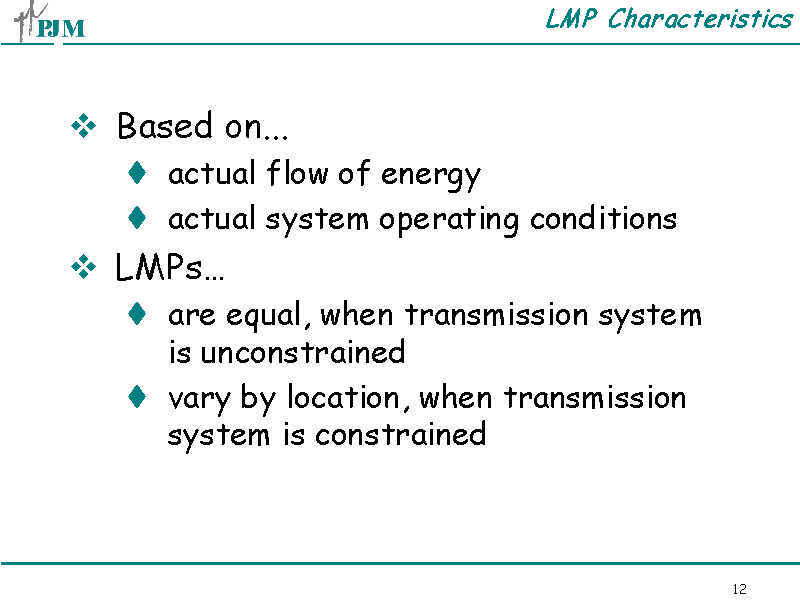 PJM

LMP Characteristics

❖ Based on...
♦ actual flow of energy
♦ actual system operating conditions

❖ LMPs…
♦ are equal, when transmission system is unconstrained
♦ vary by location, when transmission system is constrained

12